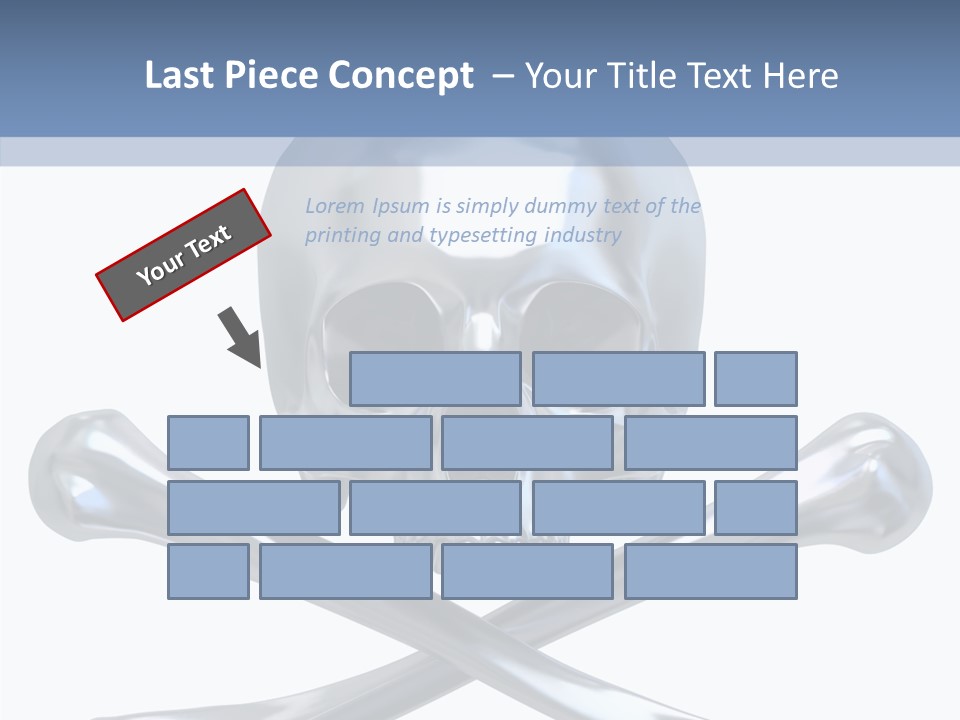 Last Piece Concept – Your Title Text Here

Your Text

Lorem Ipsum is simply dummy text of the printing and typesetting industry